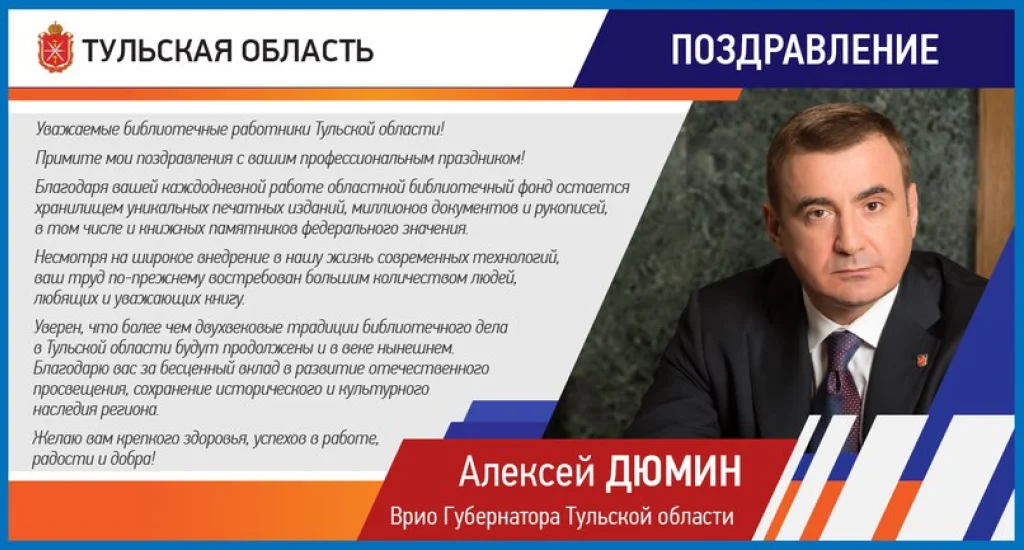 ТУЛЬСКАЯ ОБЛАСТЬ

ПОЗДРАВЛЕНИЕ

Уважаемые библиотечные работники Тульской области!

Примите мои поздравления с вашим профессиональным праздником!

Благодаря вашей каждодневной работе областной библиотечный фонд остается хранилищем уникальных печатных изданий, миллионов документов и рукописей, в том числе и книжных памятников федерального значения.

Несмотря на широкое внедрение в нашу жизнь современных технологий, ваш труд по-прежнему востребован большим количеством людей, любящих и уважающих книгу.

Уверен, что более чем двухвековые традиции библиотечного дела в Тульской области будут продолжены и в веке нынешнем. Благодарю вас за бесценный вклад в развитие отечественного просвещения, сохранение исторического и культурного наследия региона.

Желаю вам крепкого здоровья, успехов в работе, радости и добра!

Алексей ДЮМИН

Врио Губернатора Тульской области